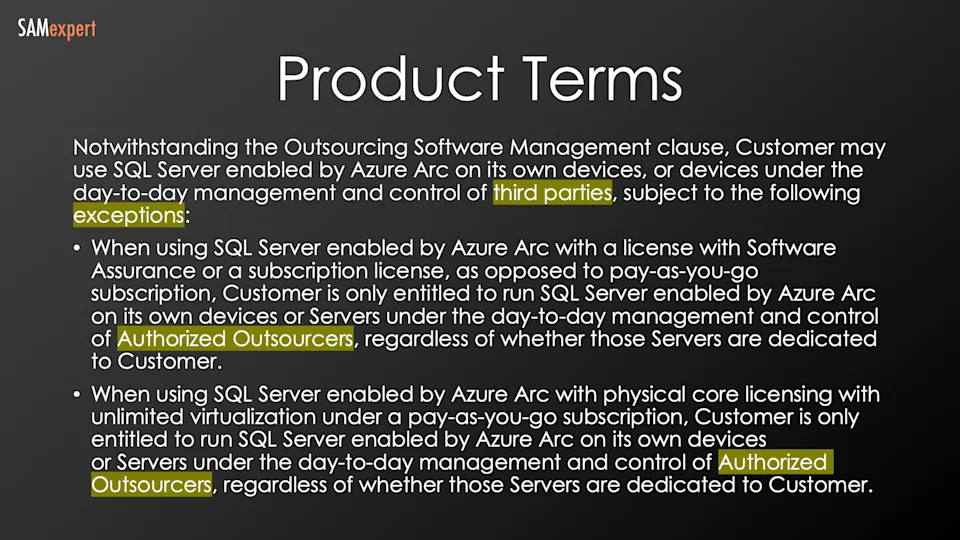 SAMexpert

Product Terms

Notwithstanding the Outsourcing Software Management clause, Customer may use SQL Server enabled by Azure Arc on its own devices, or devices under the day-to-day management and control of third parties, subject to the following exceptions:

• When using SQL Server enabled by Azure Arc with a license with Software Assurance or a subscription license, as opposed to pay-as-you-go subscription, Customer is only entitled to run SQL Server enabled by Azure Arc on its own devices or Servers under the day-to-day management and control of Authorized Outsourcers, regardless of whether those Servers are dedicated to Customer.

• When using SQL Server enabled by Azure Arc with physical core licensing with unlimited virtualization under a pay-as-you-go subscription, Customer is only entitled to run SQL Server enabled by Azure Arc on its own devices or Servers under the day-to-day management and control of Authorized Outsourcers, regardless of whether those Servers are dedicated to Customer.